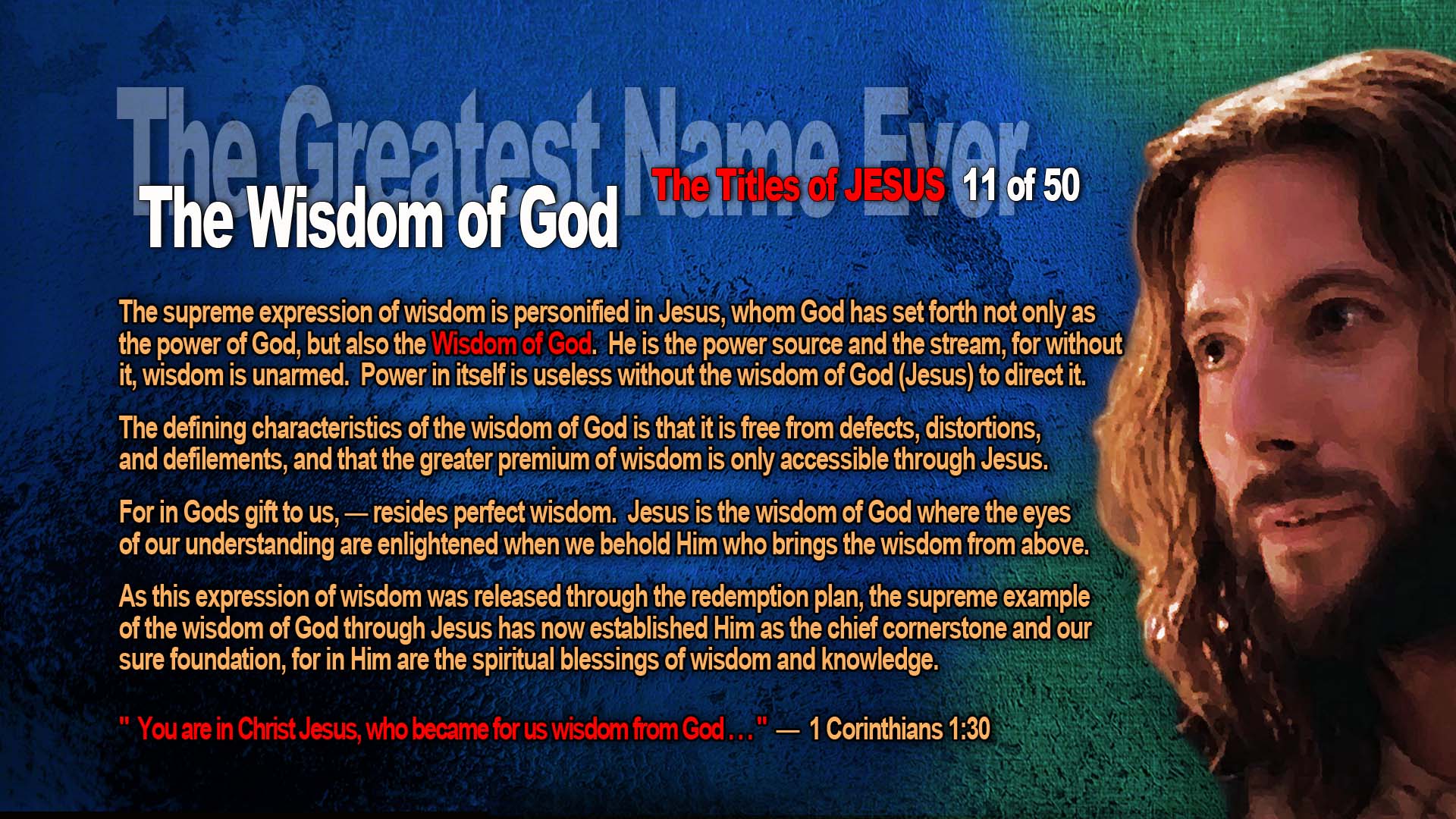 The Greatest Name Ever

The Wisdom of God

The Titles of JESUS 11 of 50

The supreme expression of wisdom is personified in Jesus, whom God has set forth not only as the power of God, but also the Wisdom of God. He is the power source and the stream, for without it, wisdom is unarmed. Power in itself is useless without the wisdom of God (Jesus) to direct it.

The defining characteristics of the wisdom of God is that it is free from defects, distortions, and defilements, and that the greater premium of wisdom is only accessible through Jesus.

For in Gods gift to us, — resides perfect wisdom. Jesus is the wisdom of God where the eyes of our understanding are enlightened when we behold Him who brings the wisdom from above.

As this expression of wisdom was released through the redemption plan, the supreme example of the wisdom of God through Jesus has now established Him as the chief cornerstone and our sure foundation, for in Him are the spiritual blessings of wisdom and knowledge.

" You are in Christ Jesus, who became for us wisdom from God . . . " — 1 Corinthians 1:30